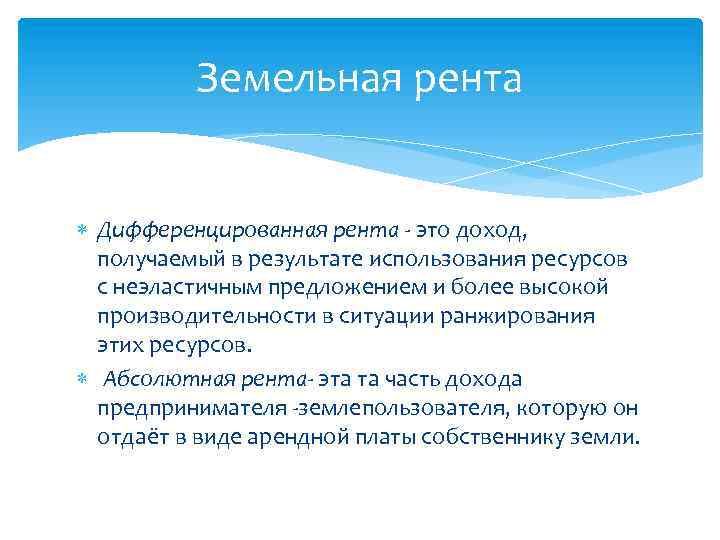 Земельная рента

Дифференцированная рента - это доход, получаемый в результате использования ресурсов с неэластичным предложением и более высокой производительности в ситуации ранжирования этих ресурсов.

Абсолютная рента- эта та часть дохода предпринимателя -землепользователя, которую он отдаёт в виде арендной платы собственнику земли.